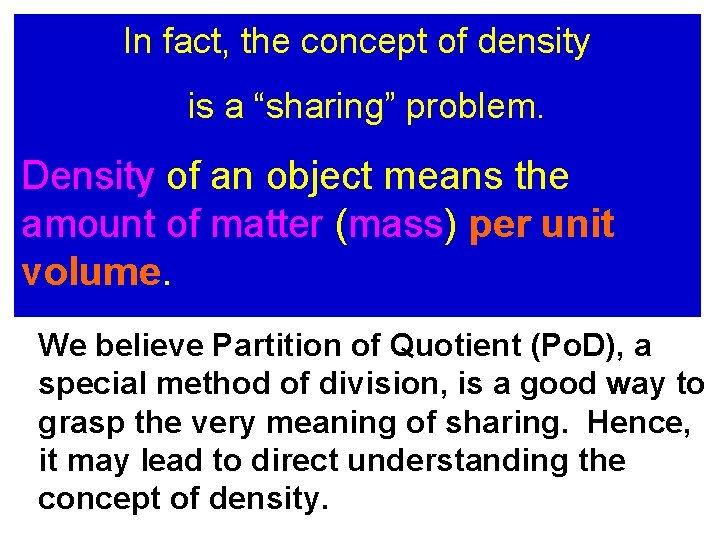 In fact, the concept of density

is a “sharing” problem.

Density of an object means the amount of matter (mass) per unit volume.

We believe Partition of Quotient (PoD), a special method of division, is a good way to grasp the very meaning of sharing. Hence, it may lead to direct understanding the concept of density.